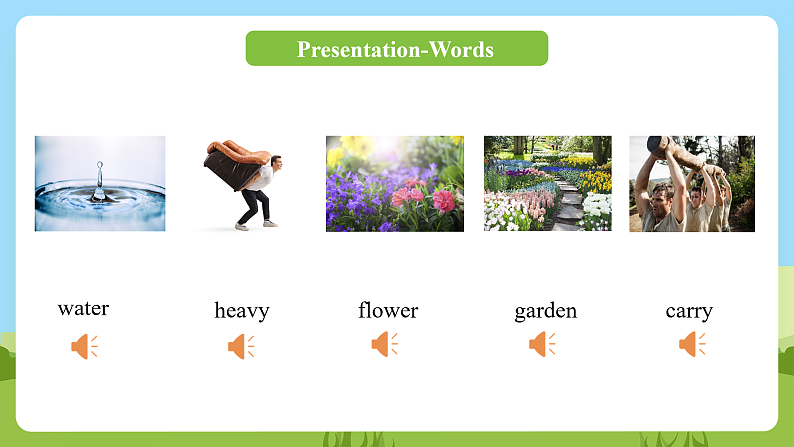 Presentation-Words

water

heavy

flower

garden

carry